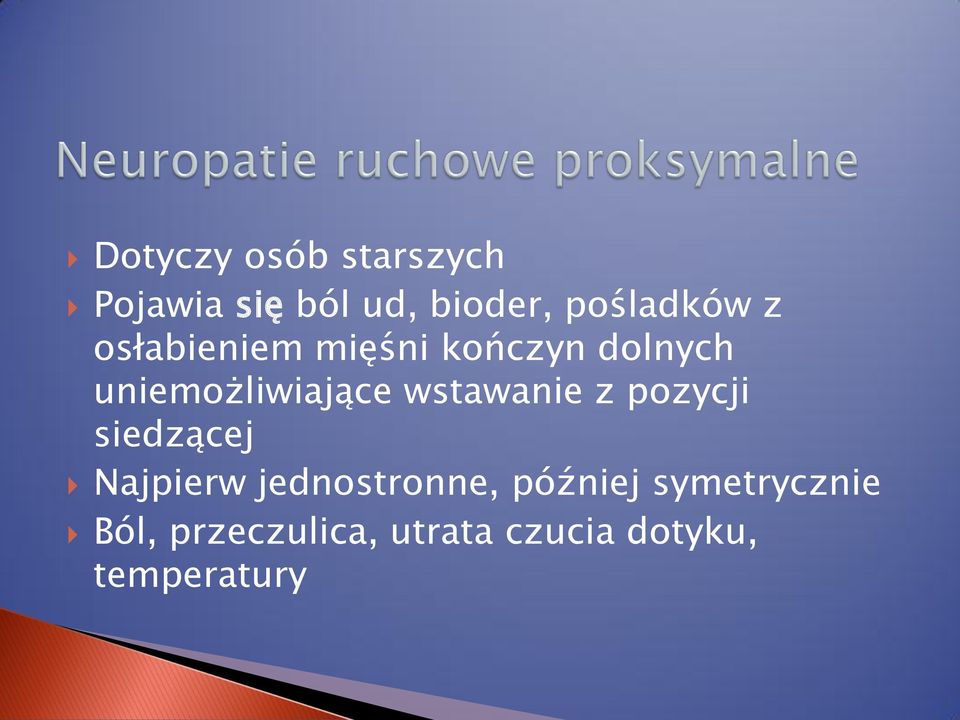 Neuropatie ruchowe proksymalne

Dotyczy osób starszych

Pojawia się ból ud, bioder, pośladków z osłabieniem mięśni kończyn dolnych uniemożliwiające wstawanie z pozycji siedzącej

Najpierw jednostronne, później symetrycznie

Ból, przeczulica, utrata czucia dotyku, temperatury